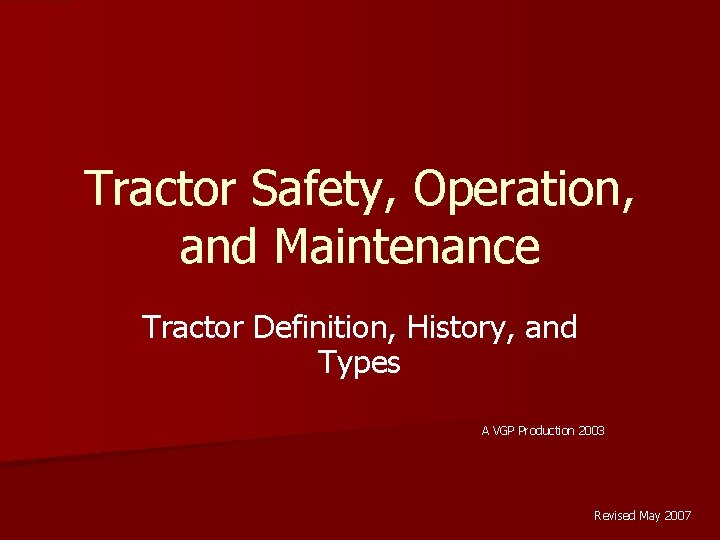 Tractor Safety, Operation, and Maintenance

Tractor Definition, History, and Types

A VGP Production 2003

Revised May 2007